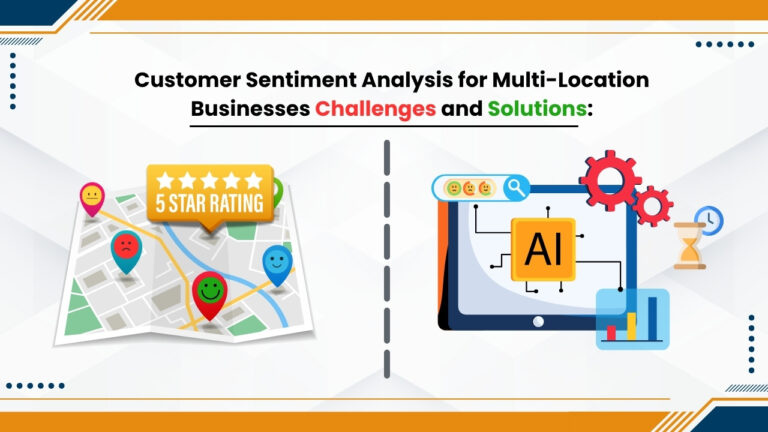 Customer Sentiment Analysis for Multi-Location Businesses Challenges and Solutions:

5 STAR RATING

AI